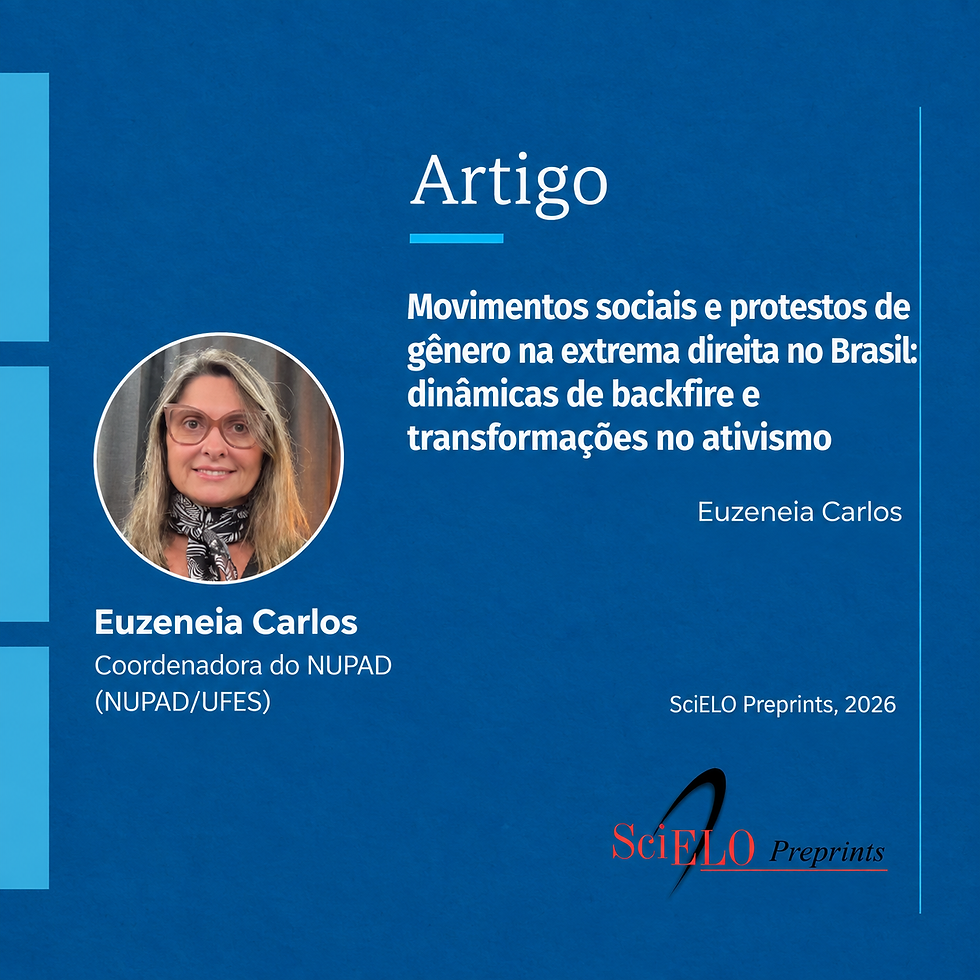 Artigo

Movimentos sociais e protestos de gênero na extrema direita no Brasil: dinâmicas de backfire e transformações no ativismo

Euzeneia Carlos

Euzeneia Carlos
Coordenadora do NUPAD (NUPAD/UFES)

SciELO Preprints, 2026

SciELO Preprints